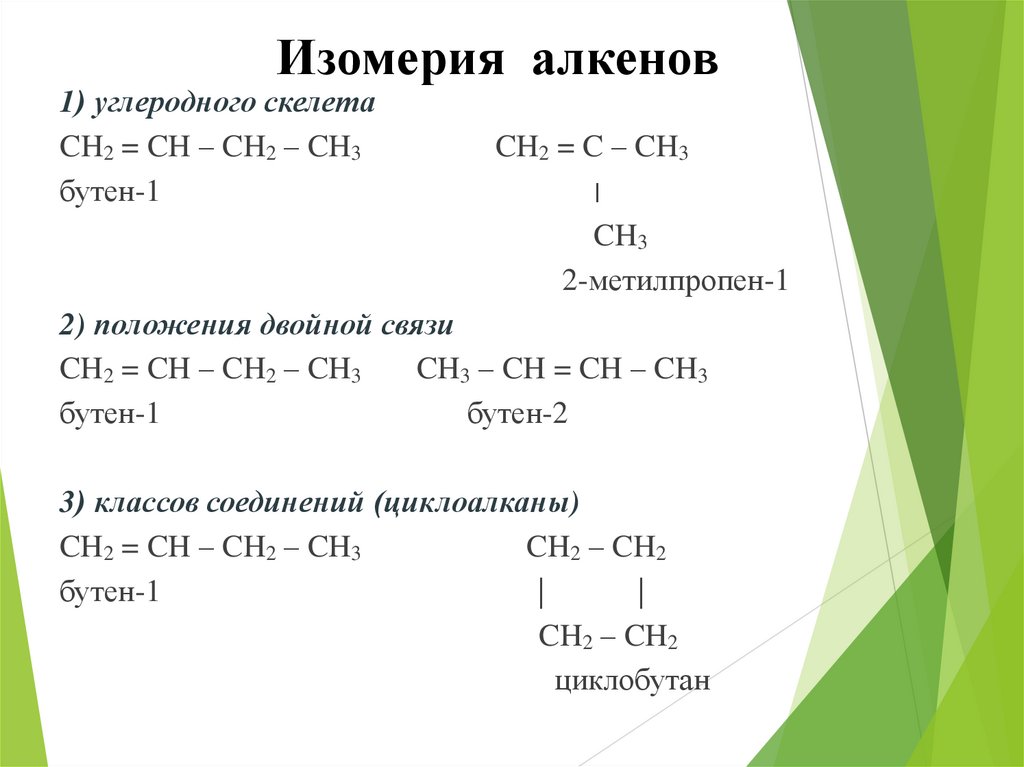 Изомерия алкенов

1) углеродного скелета

$CH_2 = CH – CH_2 – CH_3$ $CH_2 = C – CH_3$

бутен-1 |

$CH_3$

2-метилпропен-1

2) положения двойной связи

$CH_2 = CH – CH_2 – CH_3$ $CH_3 – CH = CH – CH_3$

бутен-1 бутен-2

3) классов соединений (циклоалканы)

$CH_2 = CH – CH_2 – CH_3$ $CH_2 – CH_2$

бутен-1 | |

$CH_2 – CH_2$

циклобутан